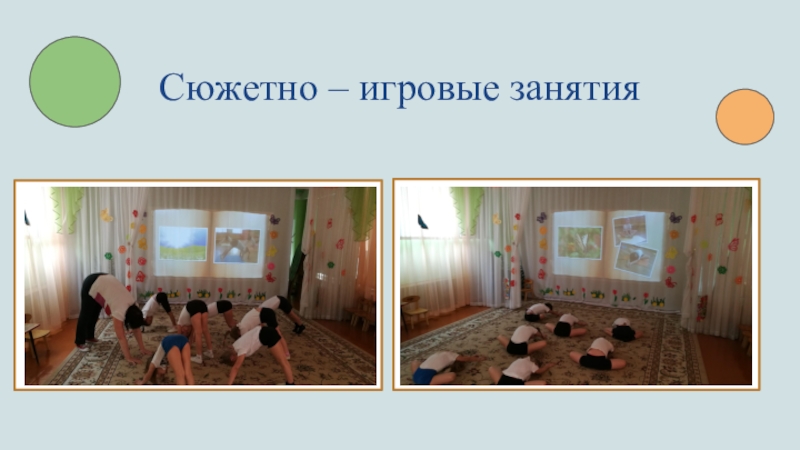 Сюжетно – игровые занятия